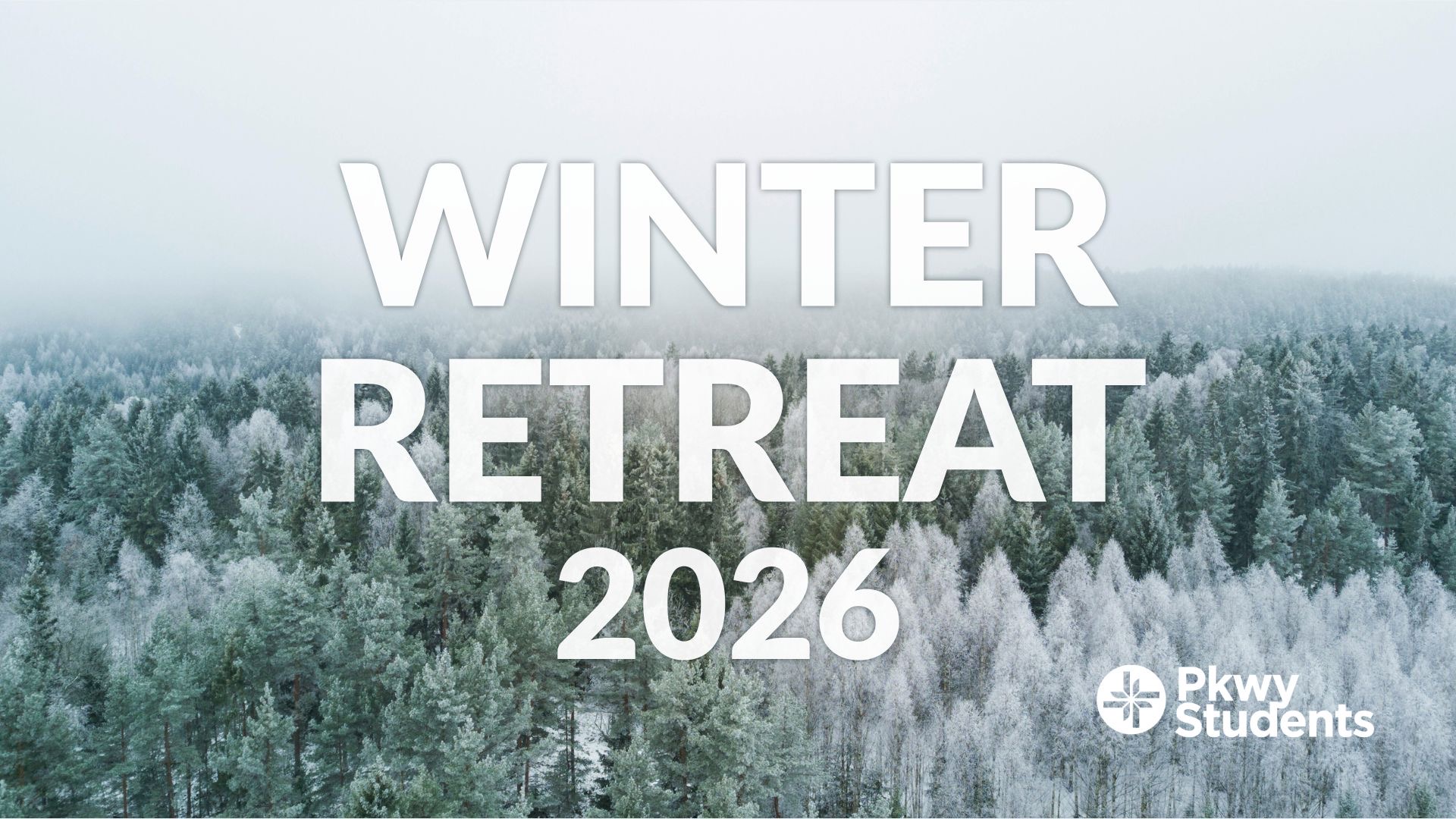 WINTER
RETREAT
2026

Pkwy
Students